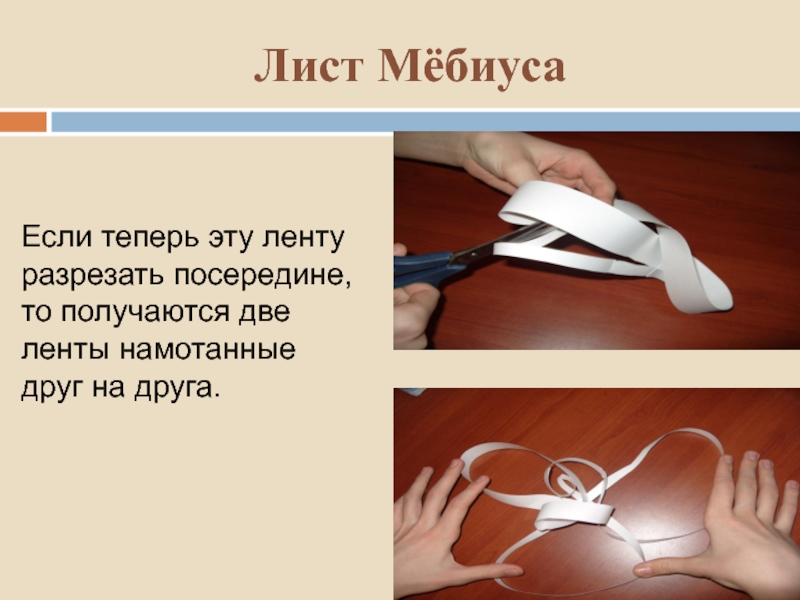 Лист Мёбиуса

Если теперь эту ленту разрезать посередине, то получаются две ленты намотанные друг на друга.